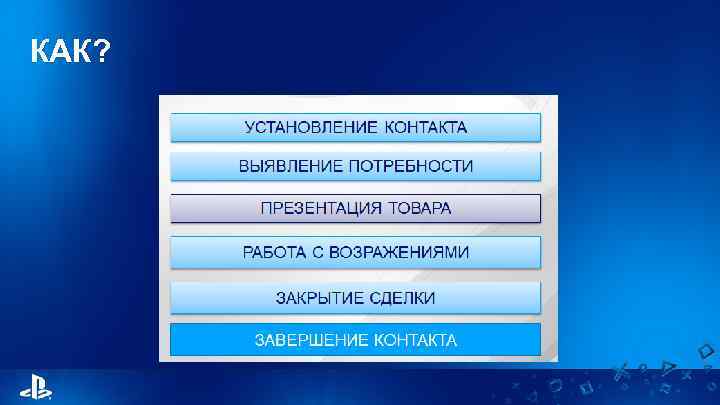 КАК?

УСТАНОВЛЕНИЕ КОНТАКТА

ВЫЯВЛЕНИЕ ПОТРЕБНОСТИ

ПРЕЗЕНТАЦИЯ ТОВАРА

РАБОТА С ВОЗРАЖЕНИЯМИ

ЗАКРЫТИЕ СДЕЛКИ

ЗАВЕРШЕНИЕ КОНТАКТА